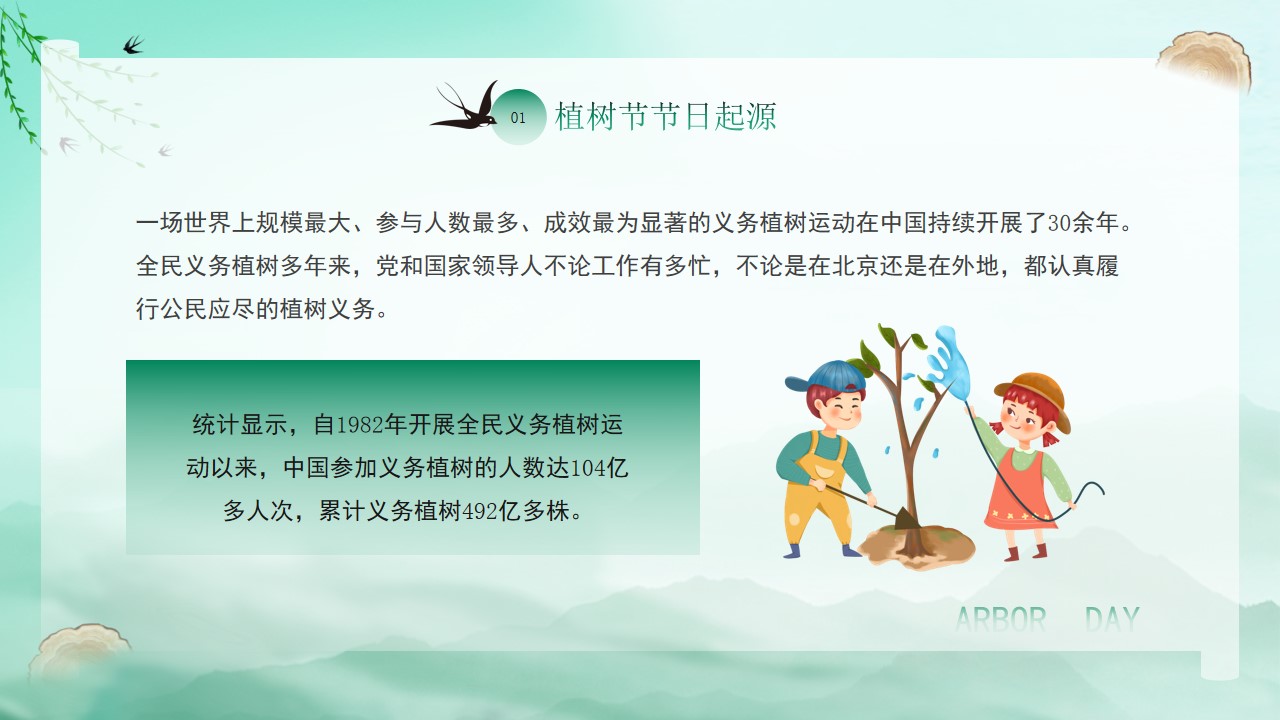 01 植树节节日起源

一场世界上规模最大、参与人数最多、成效最为显著的义务植树运动在中国持续开展了30余年。全民义务植树多年来，党和国家领导人不论工作有多忙，不论是在北京还是在外地，都认真履行公民应尽的植树义务。

统计显示，自1982年开展全民义务植树运动以来，中国参加义务植树的人数达104亿多人次，累计义务植树492亿多株。

ARBOR DAY